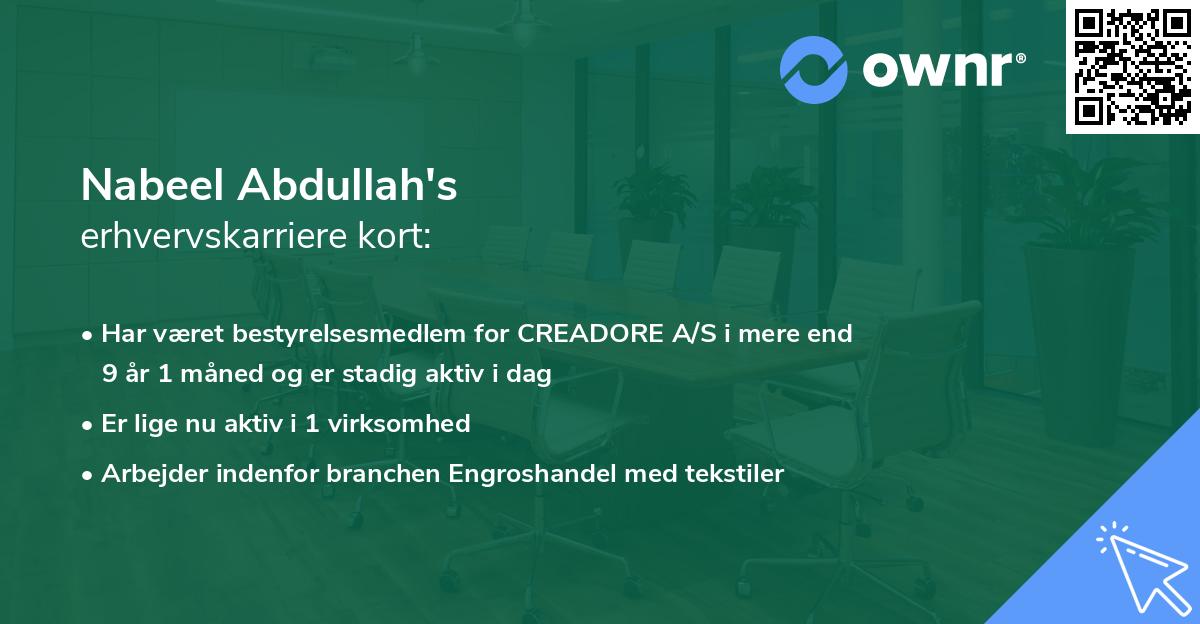 ownr®

Nabeel Abdullah's
erhvervskarriere kort:

• Har været bestyrelsesmedlem for CREADORE A/S i mere end 9 år 1 måned og er stadig aktiv i dag

• Er lige nu aktiv i 1 virksomhed

• Arbejder indenfor branchen Engroshandel med tekstiler